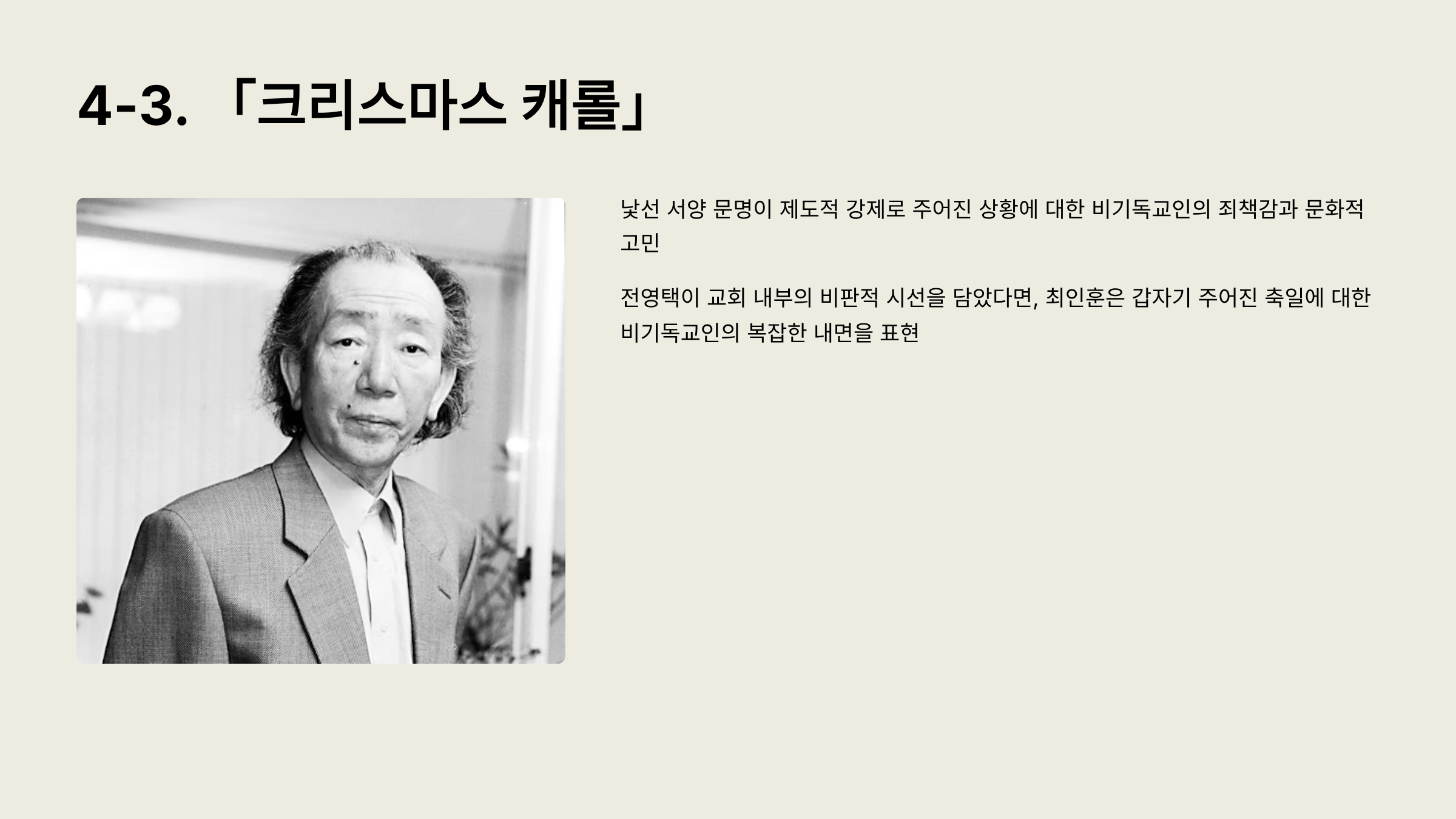 4-3. 「크리스마스 캐롤」

낯선 서양 문명이 제도적 강제로 주어진 상황에 대한 비기독교인의 죄책감과 문화적 고민

전영택이 교회 내부의 비판적 시선을 담았다면, 최인훈은 갑자기 주어진 축일에 대한 비기독교인의 복잡한 내면을 표현